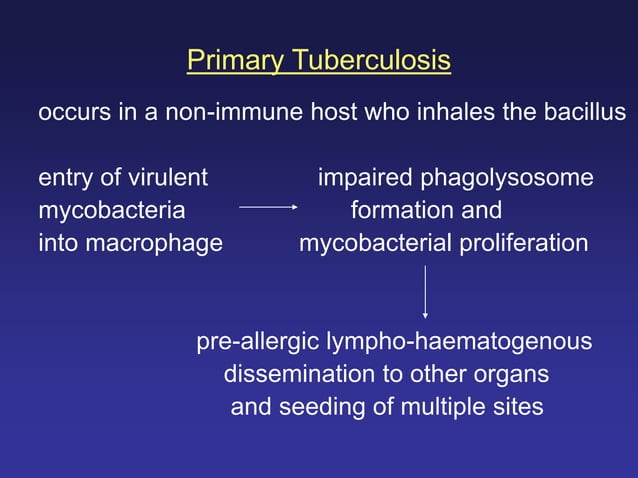 Primary Tuberculosis

occurs in a non-immune host who inhales the bacillus

entry of virulent mycobacteria into macrophage

impaired phagolysosome formation and mycobacterial proliferation

pre-allergic lympho-haematogenous dissemination to other organs and seeding of multiple sites